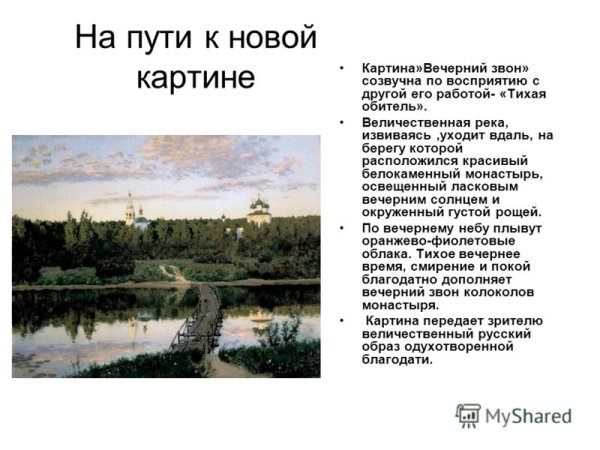 На пути к новой картине

• Картина»Вечерний звон» созвучна по восприятию с другой его работой- «Тихая обитель».
• Величественная река, извиваясь ,уходит вдаль, на берегу которой расположился красивый белокаменный монастырь, освещенный ласковым вечерним солнцем и окруженный густой рощей.
• По вечернему небу плывут оранжево-фиолетовые облака. Тихое вечернее время, смирение и покой благодатно дополняет вечерний звон колоколов монастыря.
• Картина передает зрителю величественный русский образ одухотворенной благодати.

MyShared